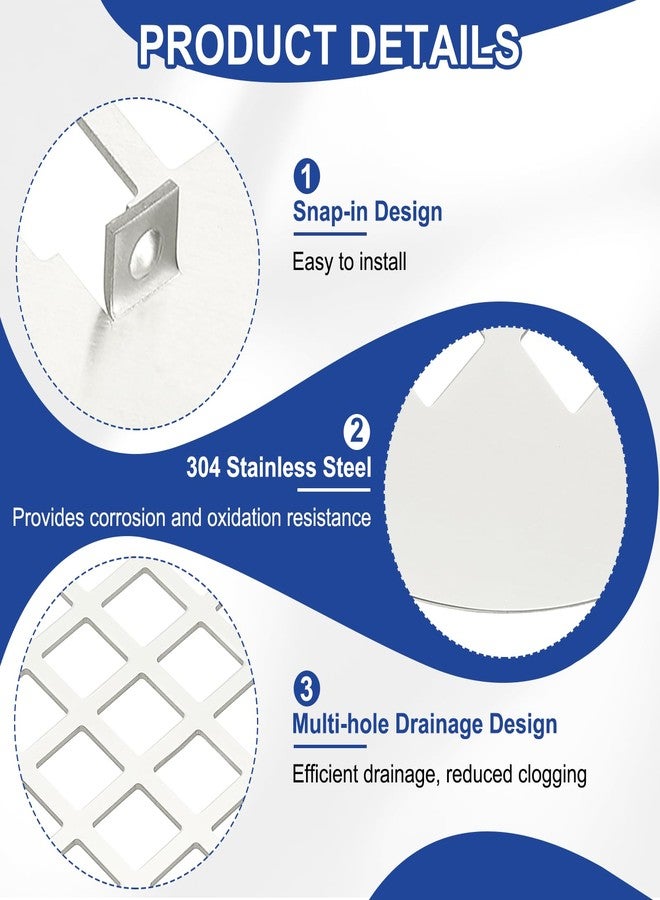 PRODUCT DETAILS

1
Snap-in Design
Easy to install

2
304 Stainless Steel
Provides corrosion and oxidation resistance

3
Multi-hole Drainage Design
Efficient drainage, reduced clogging